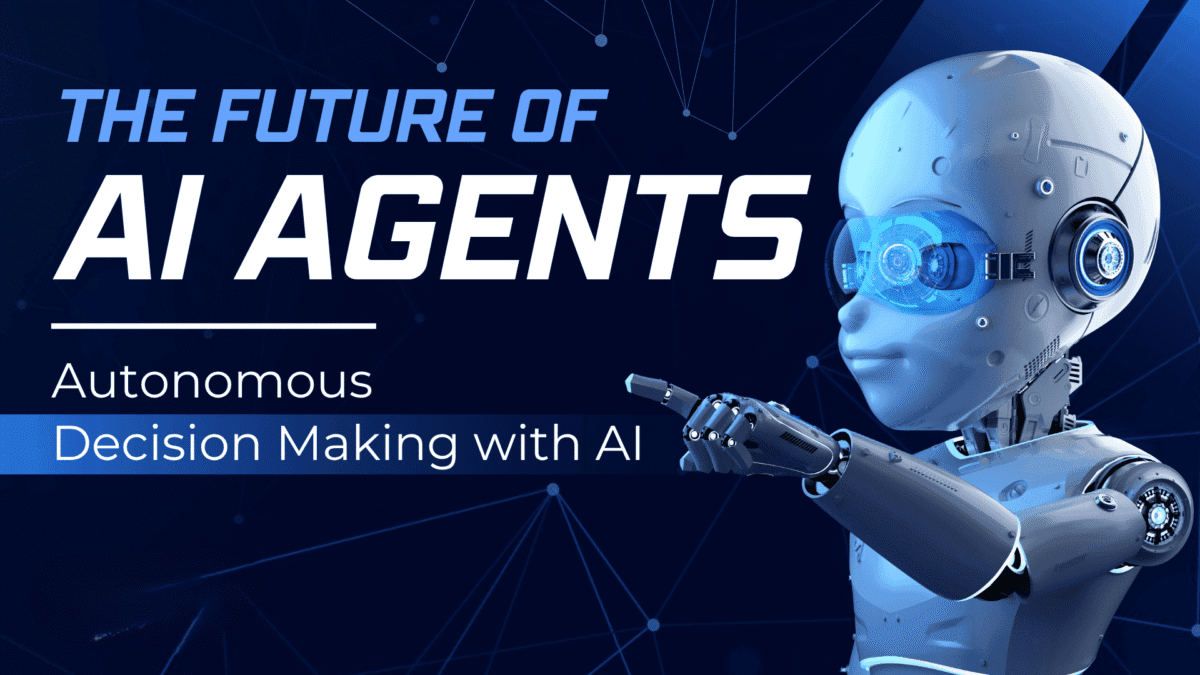 THE FUTURE OF
AI AGENTS

Autonomous
Decision Making with AI